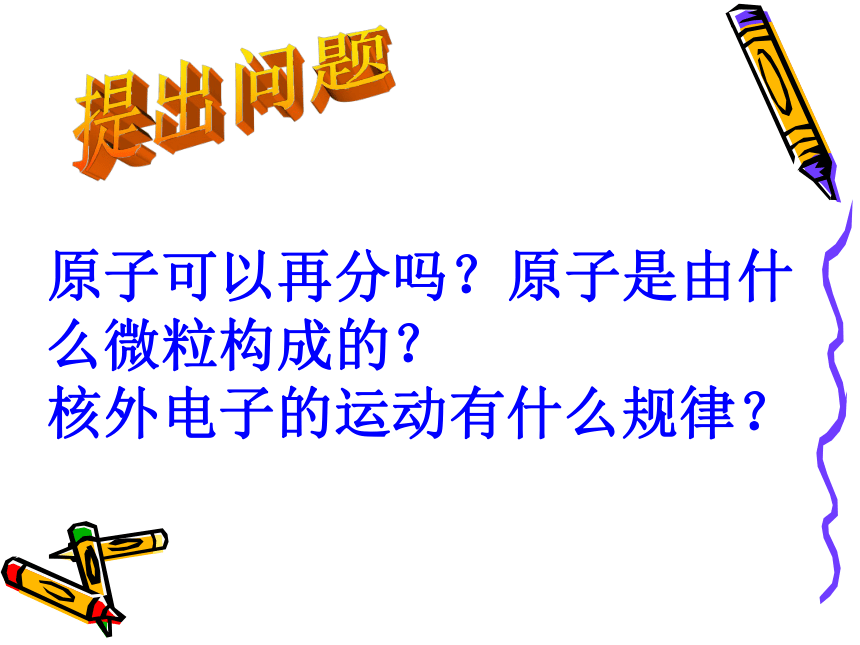 提出问题

原子可以再分吗？原子是由什么微粒构成的？
核外电子的运动有什么规律？